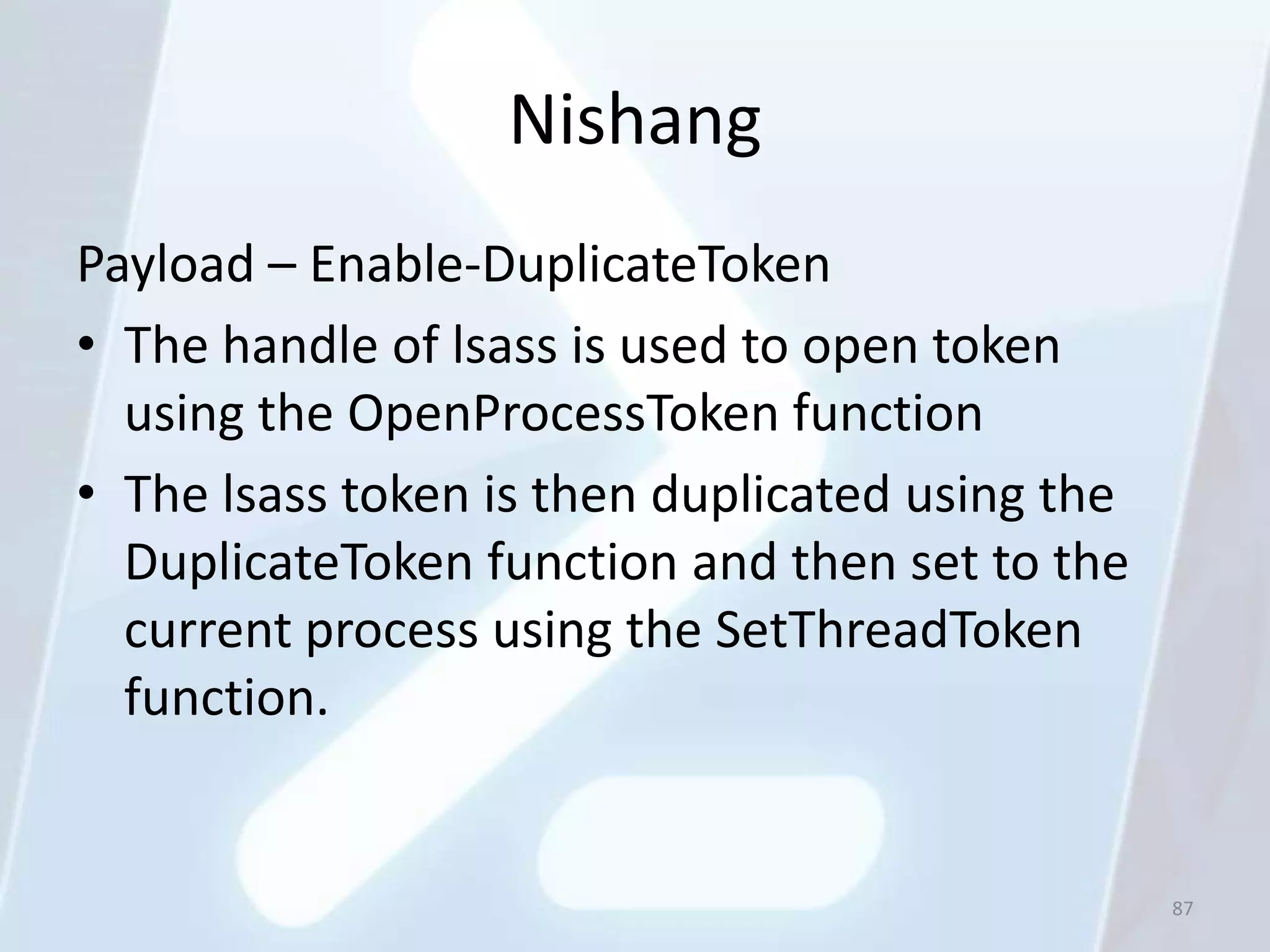 Nishang

Payload – Enable-DuplicateToken

• The handle of lsass is used to open token using the OpenProcessToken function

• The lsass token is then duplicated using the DuplicateToken function and then set to the current process using the SetThreadToken function.

87